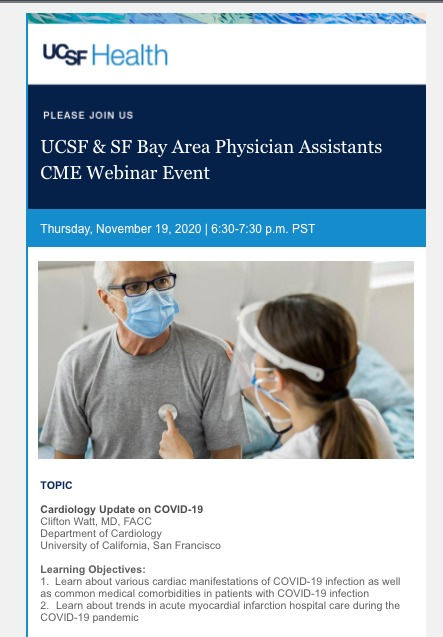 UCSF Health

PLEASE JOIN US

UCSF & SF Bay Area Physician Assistants CME Webinar Event

Thursday, November 19, 2020 | 6:30-7:30 p.m. PST

TOPIC

Cardiology Update on COVID-19
Clifton Watt, MD, FACC
Department of Cardiology
University of California, San Francisco

Learning Objectives:
1. Learn about various cardiac manifestations of COVID-19 infection as well as common medical comorbidities in patients with COVID-19 infection
2. Learn about trends in acute myocardial infarction hospital care during the COVID-19 pandemic